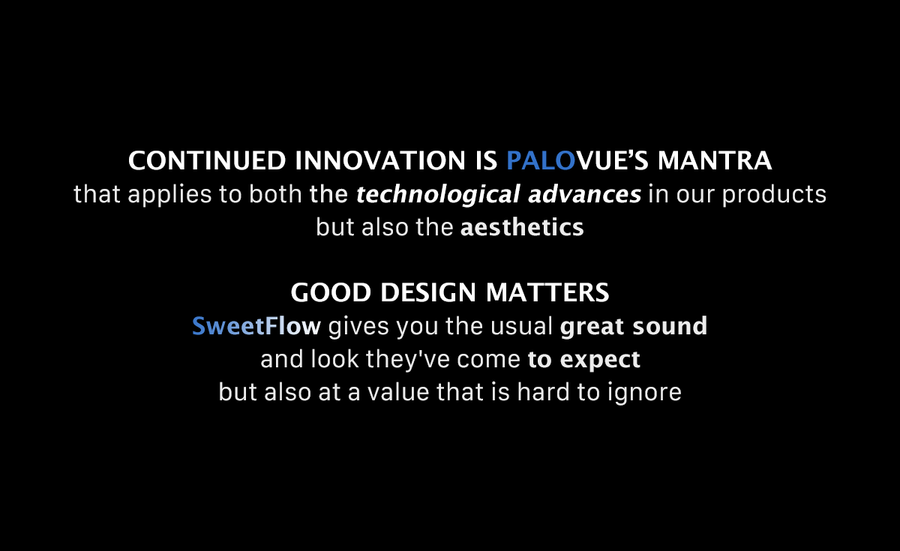 CONTINUED INNOVATION IS PALOVUE'S MANTRA
that applies to both the technological advances in our products
but also the aesthetics

GOOD DESIGN MATTERS
SweetFlow gives you the usual great sound
and look they've come to expect
but also at a value that is hard to ignore